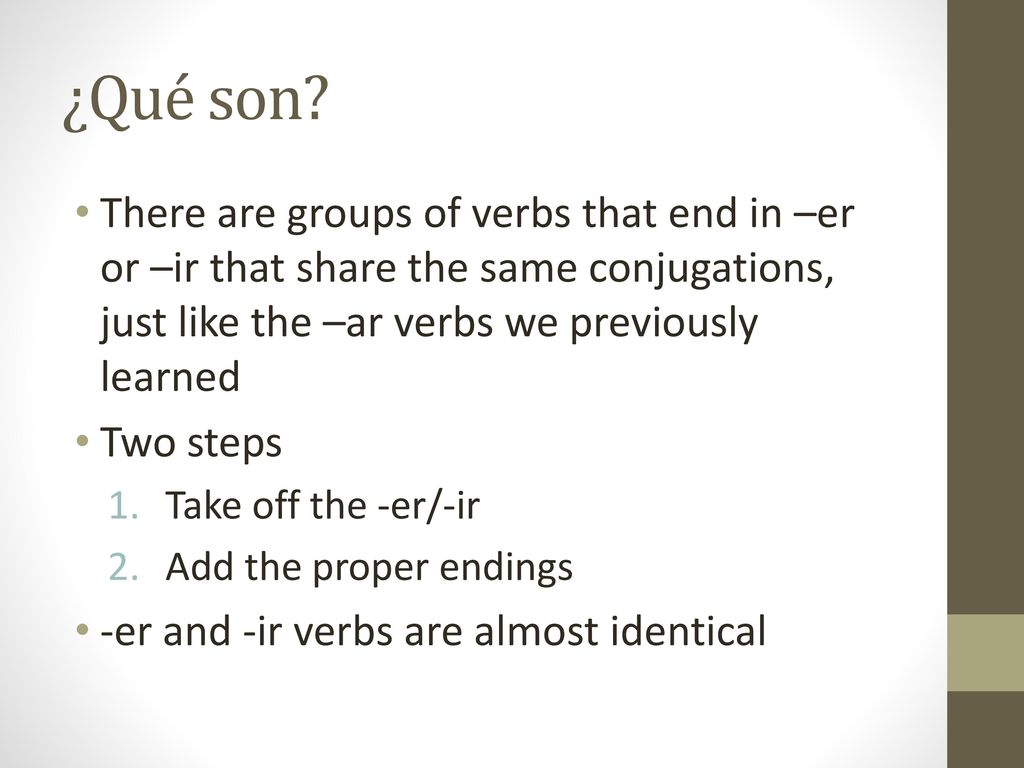 ¿Qué son?

• There are groups of verbs that end in –er or –ir that share the same conjugations, just like the –ar verbs we previously learned

• Two steps
1. Take off the -er/-ir
2. Add the proper endings

• -er and -ir verbs are almost identical